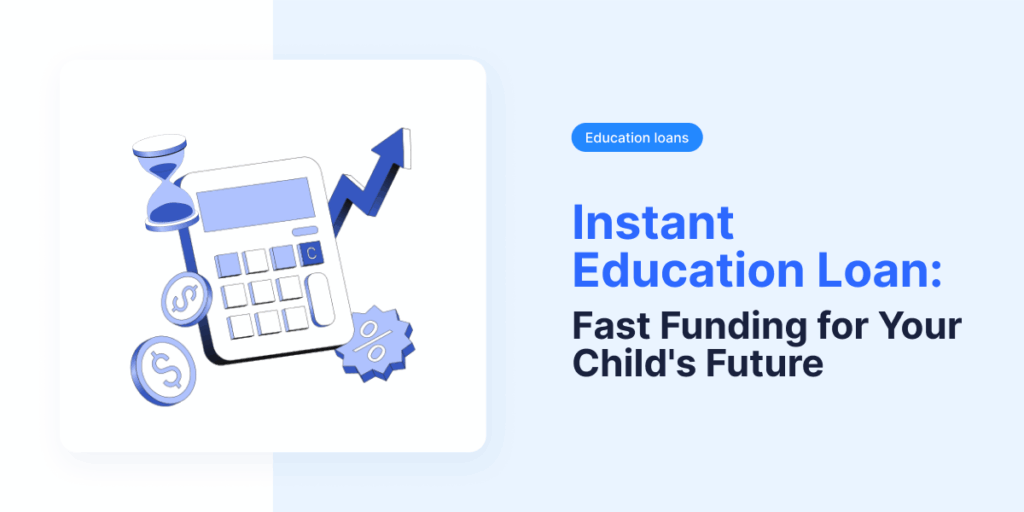 C

$

$

%

Education loans

Instant Education Loan:

Fast Funding for Your Child's Future